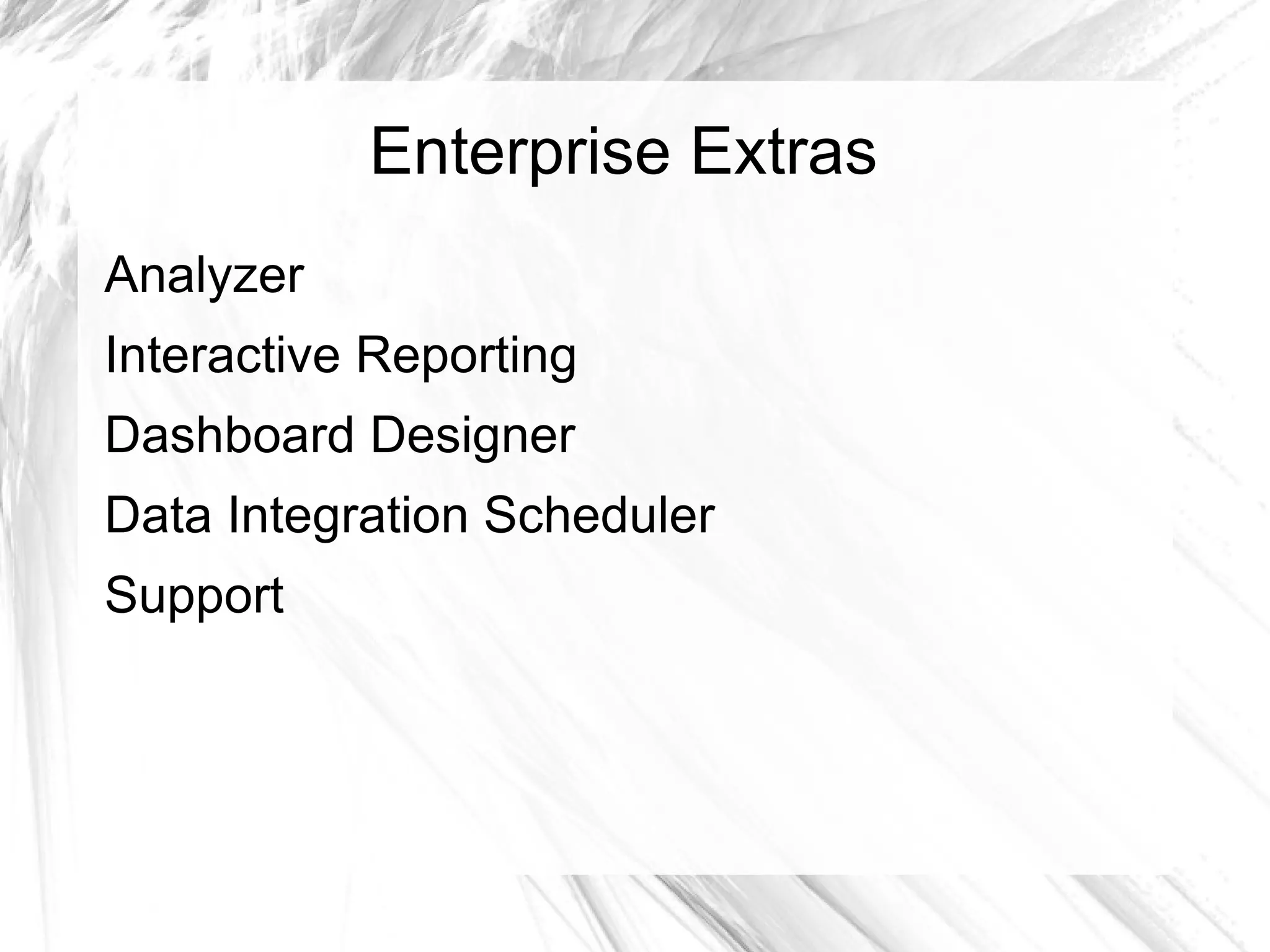 Enterprise Extras

Analyzer

Interactive Reporting

Dashboard Designer

Data Integration Scheduler

Support